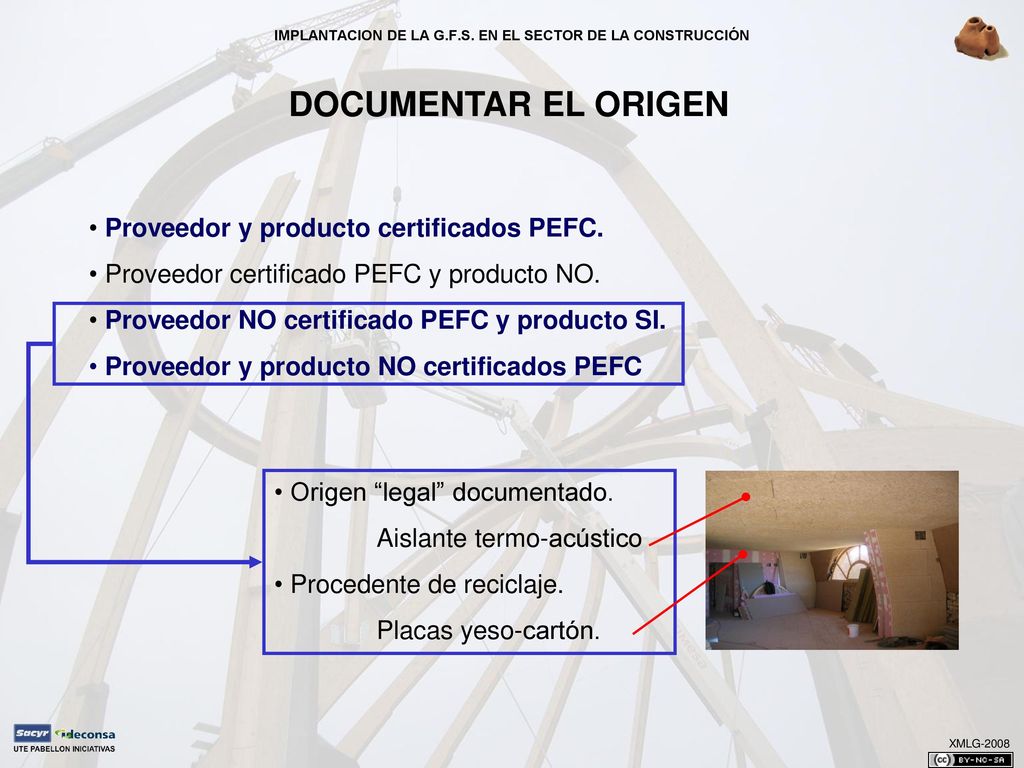 IMPLANTACION DE LA G.F.S. EN EL SECTOR DE LA CONSTRUCCIÓN

DOCUMENTAR EL ORIGEN

• Proveedor y producto certificados PEFC.
• Proveedor certificado PEFC y producto NO.
• Proveedor NO certificado PEFC y producto SI.
• Proveedor y producto NO certificados PEFC

• Origen “legal” documentado.
Aislante termo-acústico
• Procedente de reciclaje.
Placas yeso-cartón.

Sacyr ideconsa
UTE PABELLON INICIATIVAS

XMLG-2008
cc BY-NC-SA